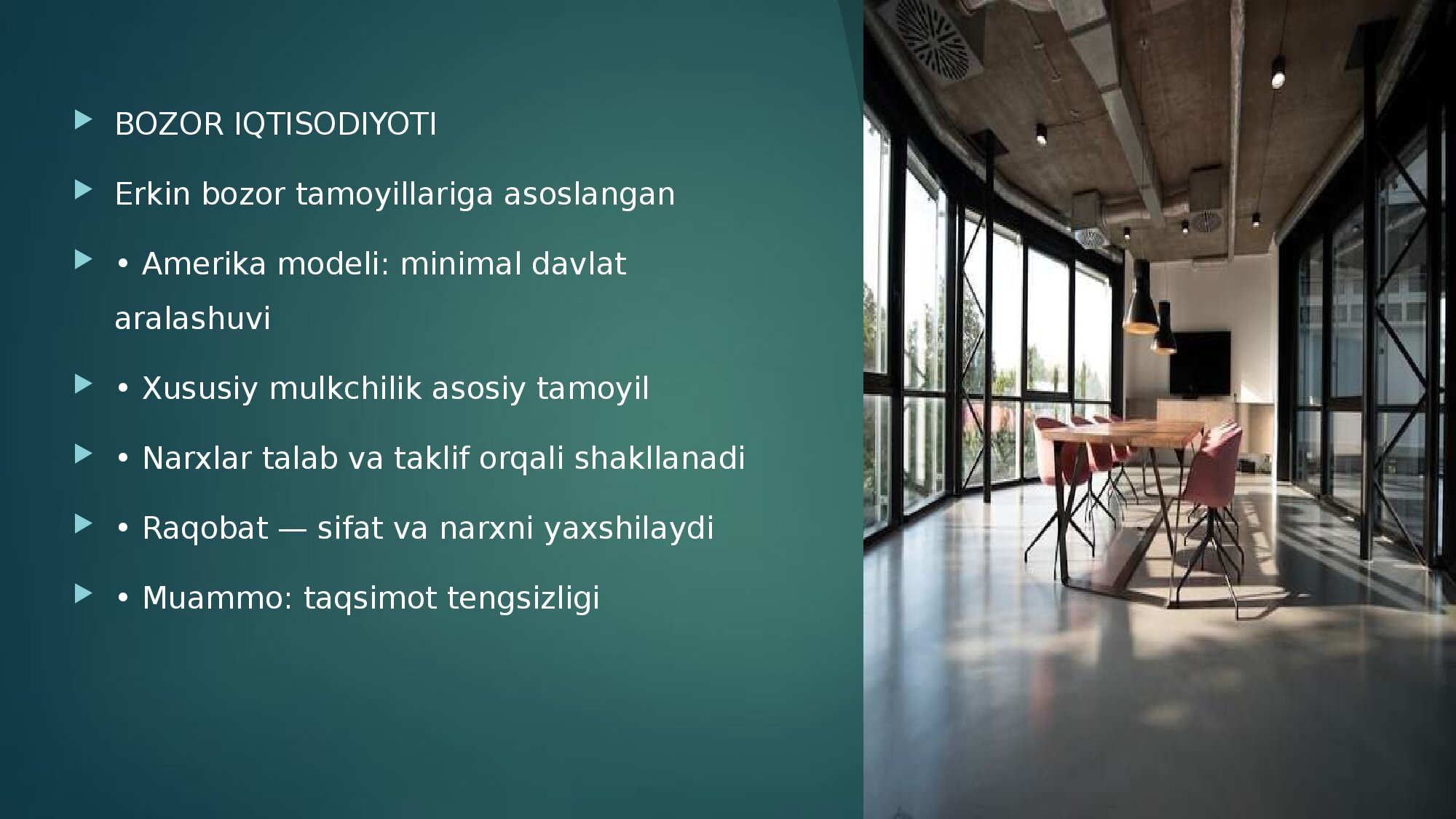 BOZOR IQTISODIYOTI

Erkin bozor tamoyillariga asoslangan

• Amerika modeli: minimal davlat aralashuvi

• Xususiy mulkchilik asosiy tamoyil

• Narxlar talab va taklif orqali shakllanadi

• Raqobat — sifat va narxni yaxshilaydi

• Muammo: taqsimot tengsizligi